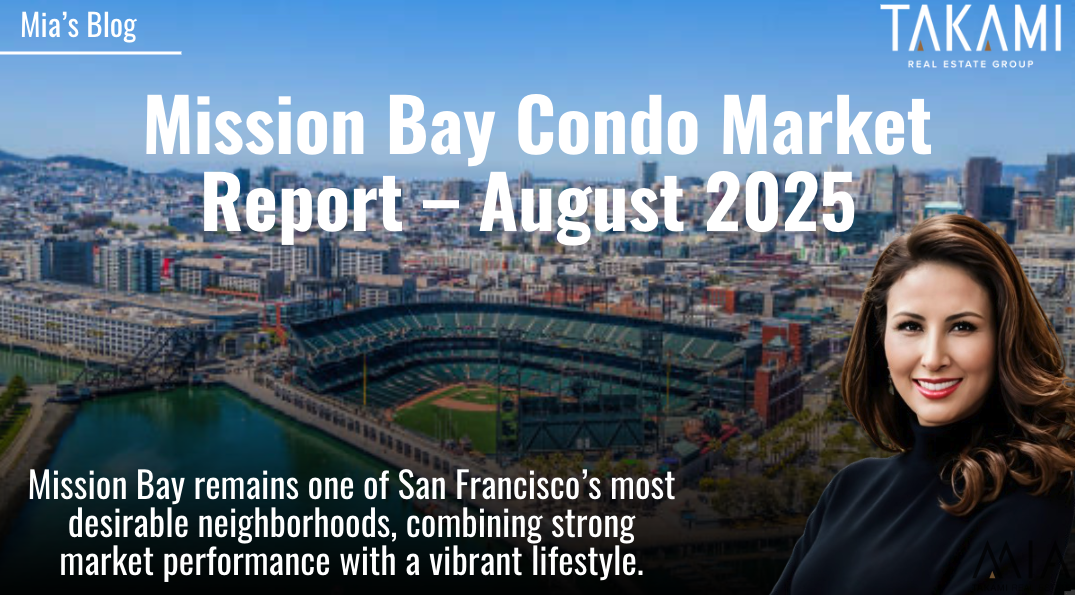 Mia's Blog

TAKAMI
REAL ESTATE GROUP

Mission Bay Condo Market Report – August 2025

Mission Bay remains one of San Francisco's most desirable neighborhoods, combining strong market performance with a vibrant lifestyle.

MIA